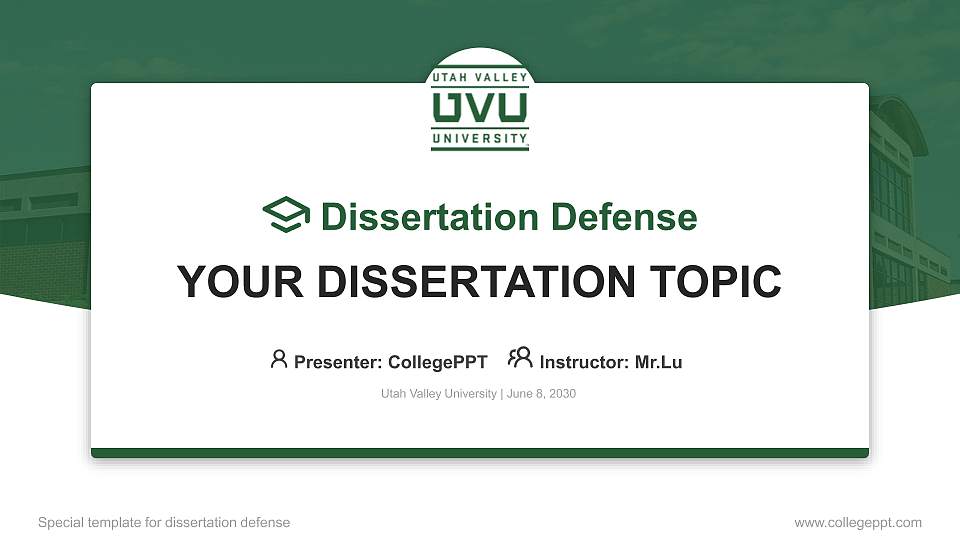 UTAH VALLEY
UVU
UNIVERSITY

Dissertation Defense

YOUR DISSERTATION TOPIC

Presenter: CollegePPT Instructor: Mr.Lu

Utah Valley University | June 8, 2030

Special template for dissertation defense

www.collegeppt.com